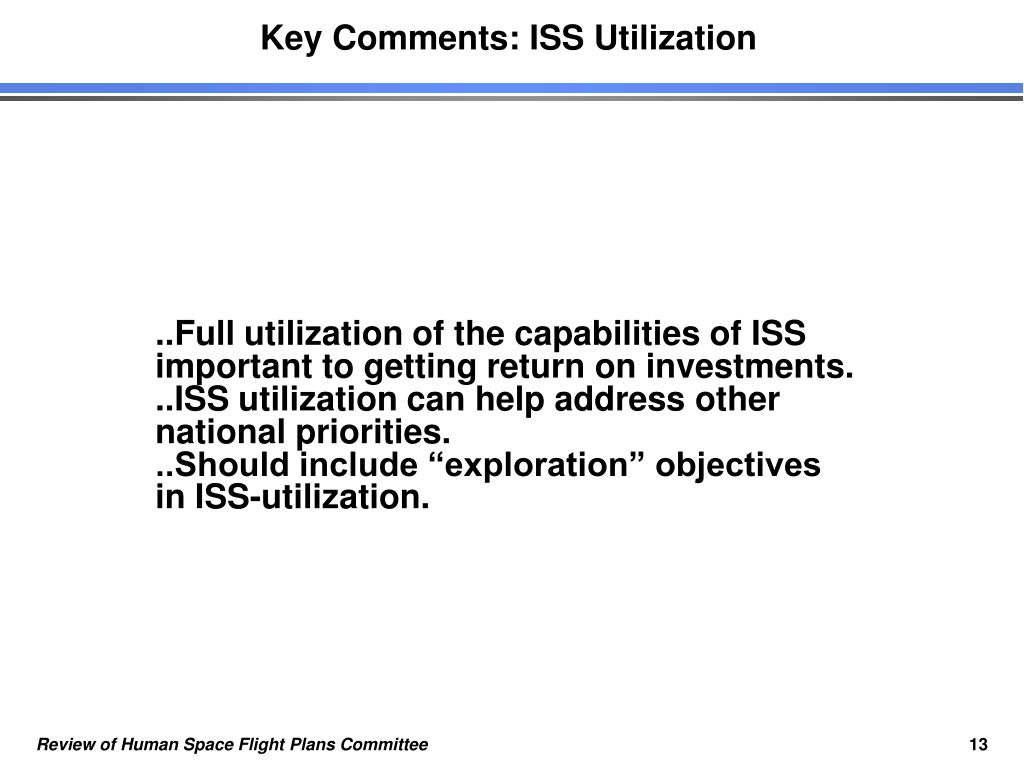 Key Comments: ISS Utilization

..Full utilization of the capabilities of ISS important to getting return on investments.
..ISS utilization can help address other national priorities.
..Should include “exploration” objectives in ISS-utilization.

Review of Human Space Flight Plans Committee

13